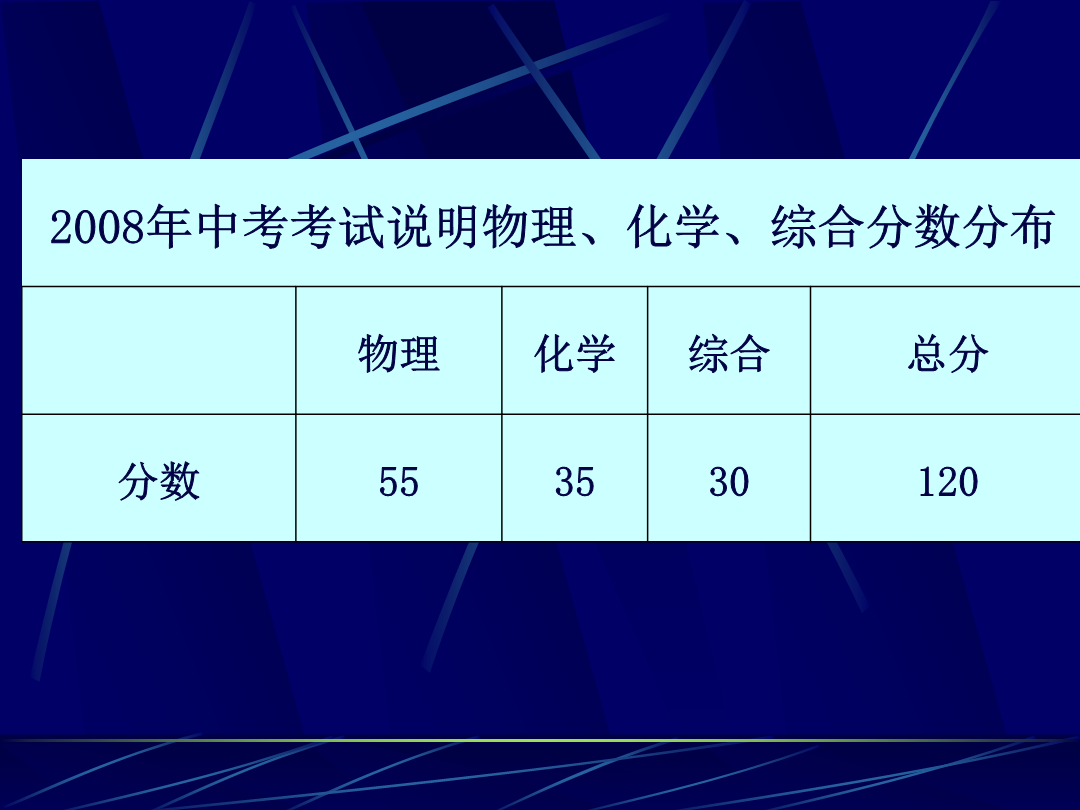 2008年中考考试说明物理、化学、综合分数分布

|  | 物理 | 化学 | 综合 | 总分 |
|---|---|---|---|---|
| 分数 | 55 | 35 | 30 | 120 |